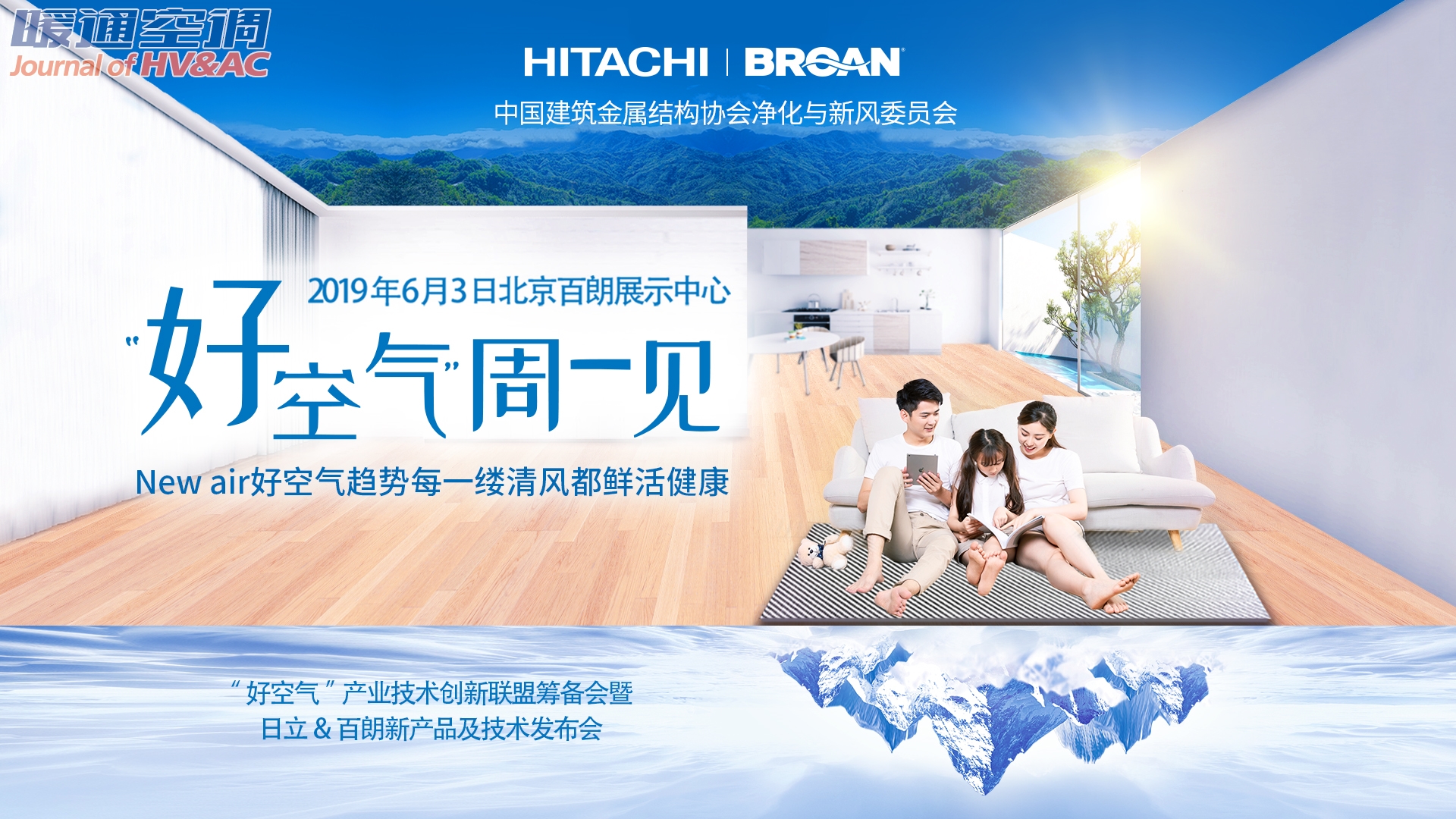 暖通空调
Journal of HV&AC

HITACHI | BROAN

中国建筑金属结构协会净化与新风委员会

2019年6月3日北京百朗展示中心

“好空气”周一见

New air好空气趋势每一缕清风都鲜活健康

“好空气”产业技术创新联盟筹备会暨
日立 & 百朗新产品及技术发布会